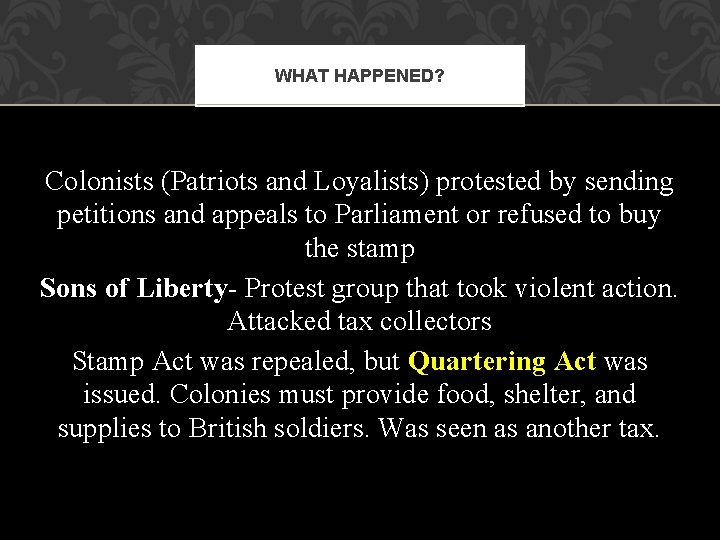 WHAT HAPPENED?

Colonists (Patriots and Loyalists) protested by sending petitions and appeals to Parliament or refused to buy the stamp

Sons of Liberty- Protest group that took violent action. Attacked tax collectors

Stamp Act was repealed, but Quartering Act was issued. Colonies must provide food, shelter, and supplies to British soldiers. Was seen as another tax.